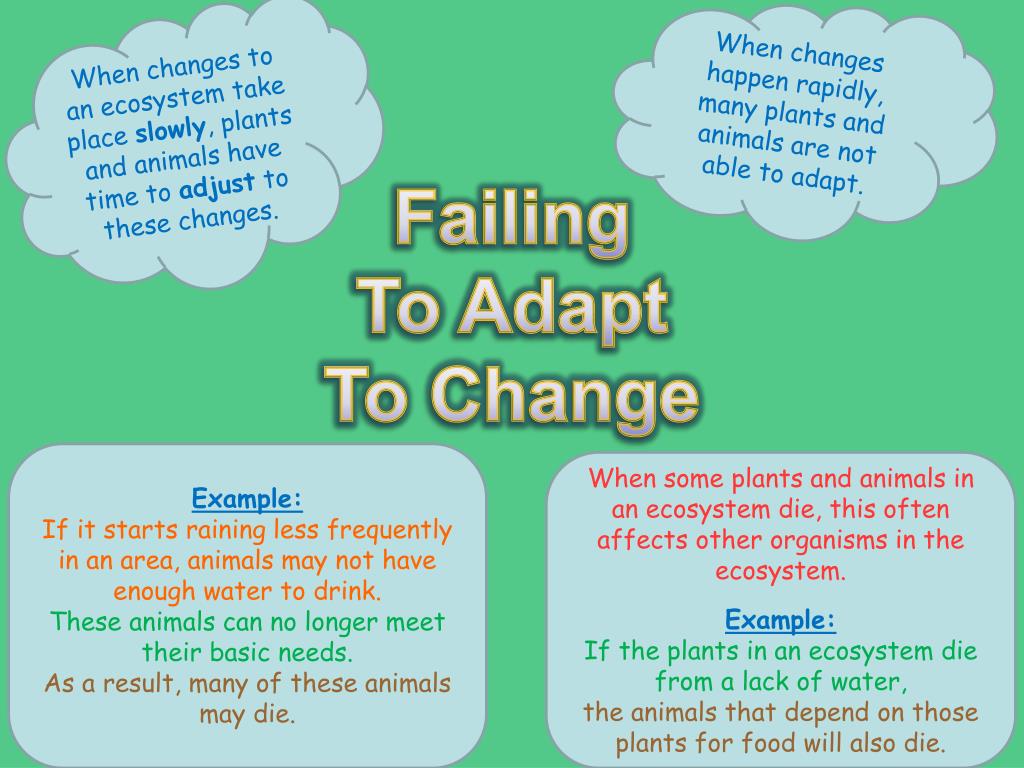 When changes to an ecosystem take place slowly, plants and animals have time to adjust to these changes.

When changes happen rapidly, many plants and animals are not able to adapt.

Failing To Adapt To Change

Example:
If it starts raining less frequently in an area, animals may not have enough water to drink.
These animals can no longer meet their basic needs.
As a result, many of these animals may die.

When some plants and animals in an ecosystem die, this often affects other organisms in the ecosystem.

Example:
If the plants in an ecosystem die from a lack of water,
the animals that depend on those plants for food will also die.